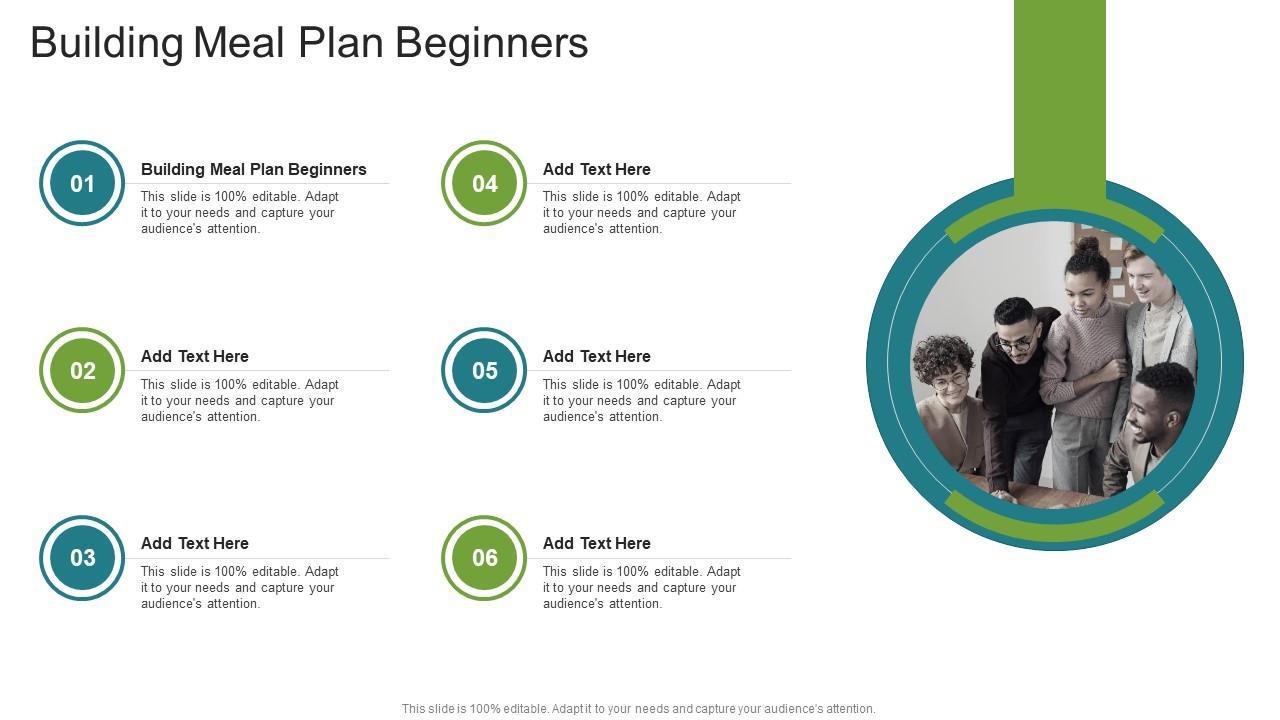 Building Meal Plan Beginners

01

Building Meal Plan Beginners

This slide is 100% editable. Adapt it to your needs and capture your audience's attention.

02

Add Text Here

This slide is 100% editable. Adapt it to your needs and capture your audience's attention.

03

Add Text Here

This slide is 100% editable. Adapt it to your needs and capture your audience's attention.

04

Add Text Here

This slide is 100% editable. Adapt it to your needs and capture your audience's attention.

05

Add Text Here

This slide is 100% editable. Adapt it to your needs and capture your audience's attention.

06

Add Text Here

This slide is 100% editable. Adapt it to your needs and capture your audience's attention.

This slide is 100% editable. Adapt it to your needs and capture your audience's attention.